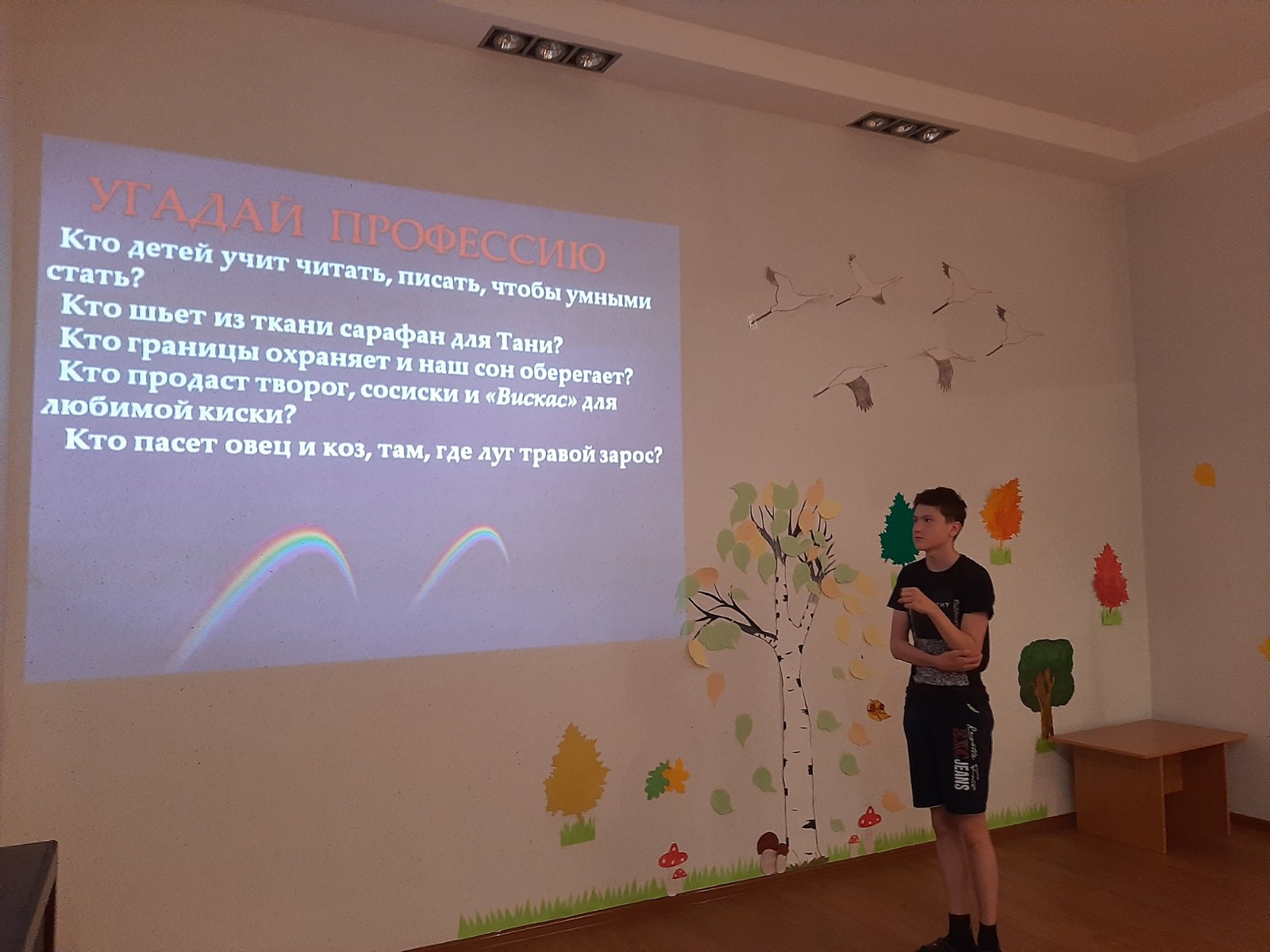 УГАДАЙ ПРОФЕССИЮ

Кто детей учит читать, писать, чтобы умными стать?
Кто шьет из ткани сарафан для Тани?
Кто границы охраняет и наш сон оберегает?
Кто продаст творог, сосиски и «Вискас» для любимой киски?
Кто пасет овец и коз, там, где луг травой зарос?

JEANS